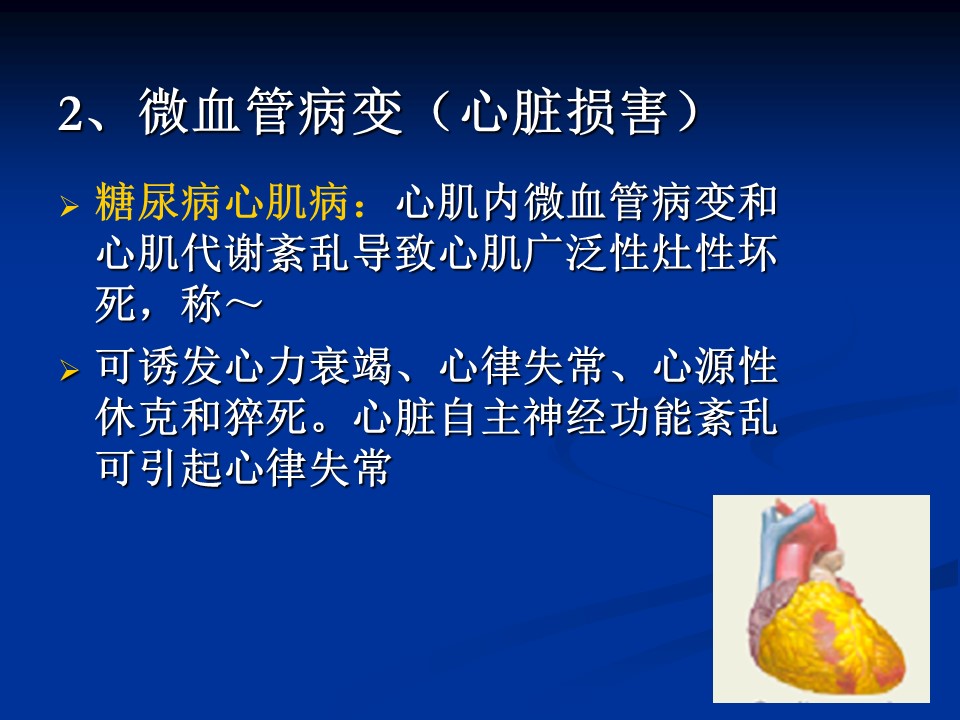 2、微血管病变（心脏损害）

➢ 糖尿病心肌病：心肌内微血管病变和心肌代谢紊乱导致心肌广泛性灶性坏死，称～

➢ 可诱发心力衰竭、心律失常、心源性休克和猝死。心脏自主神经功能紊乱可引起心律失常